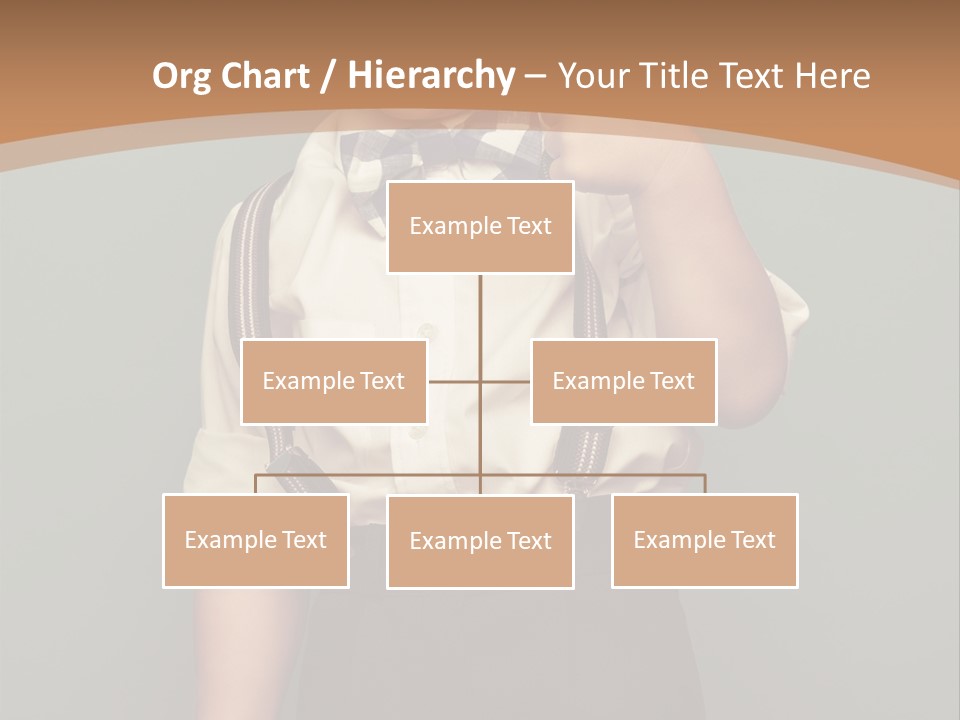 Org Chart / Hierarchy – Your Title Text Here

Example Text

Example Text

Example Text

Example Text

Example Text

Example Text